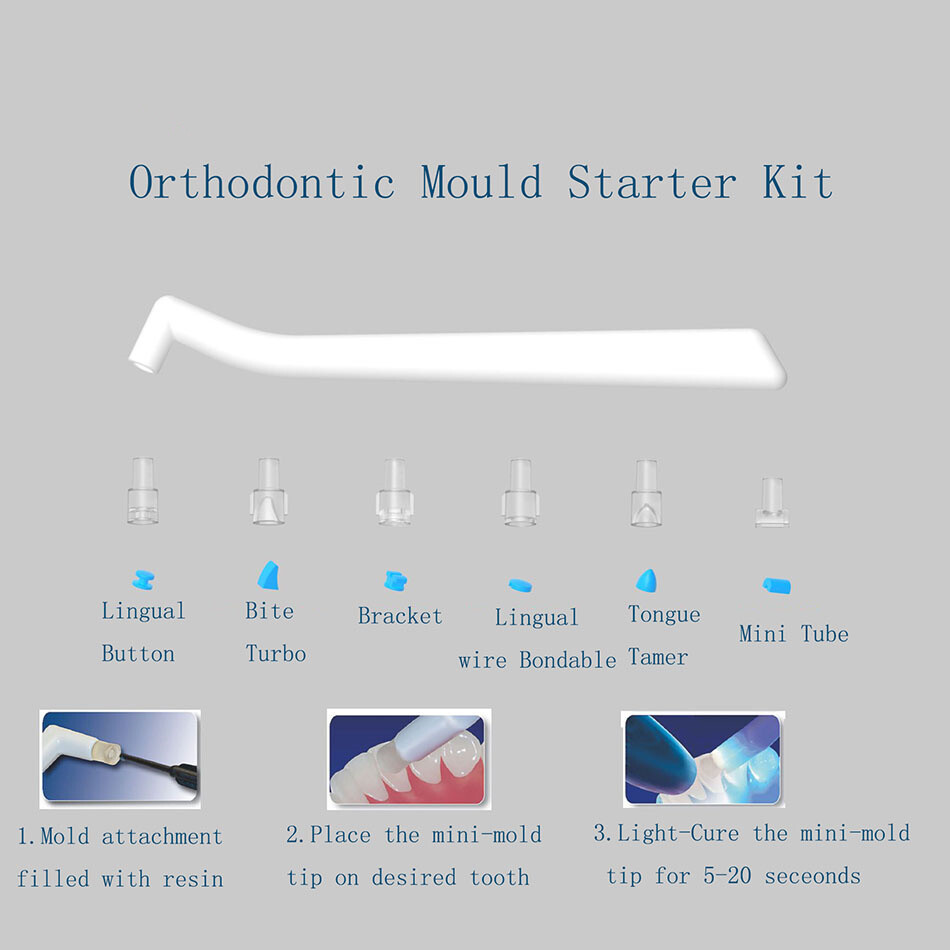 Orthodontic Mould Starter Kit

Lingual Button

Bite Turbo

Bracket

Lingual wire Bondable

Tongue Tamer

Mini Tube

1.Mold attachment filled with resin

2.Place the mini-mold tip on desired tooth

3.Light-Cure the mini-mold tip for 5-20 seceonds